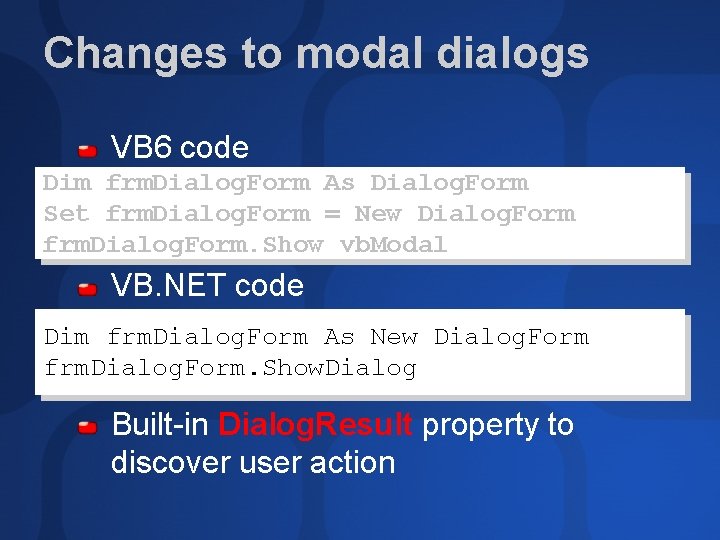 Changes to modal dialogs

VB6 code

Dim frmDialogForm As DialogForm
Set frmDialogForm = New DialogForm
frmDialogForm.Show vbModal

VB.NET code

Dim frmDialogForm As New DialogForm
frmDialogForm.ShowDialog

Built-in DialogResult property to discover user action